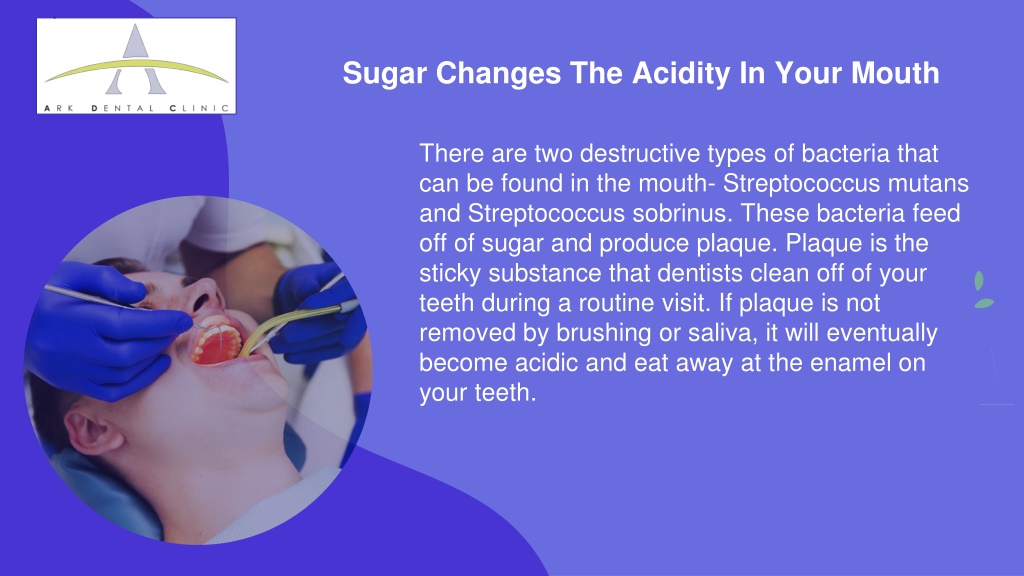 ARK DENTAL CLINIC

Sugar Changes The Acidity In Your Mouth

There are two destructive types of bacteria that can be found in the mouth- Streptococcus mutans and Streptococcus sobrinus. These bacteria feed off of sugar and produce plaque. Plaque is the sticky substance that dentists clean off of your teeth during a routine visit. If plaque is not removed by brushing or saliva, it will eventually become acidic and eat away at the enamel on your teeth.